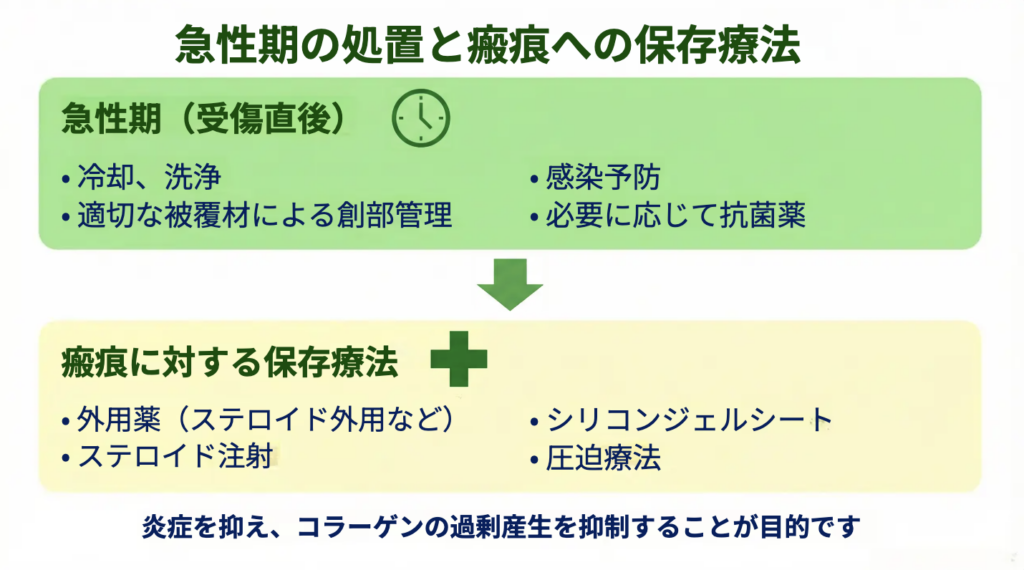 急性期の処置と瘢痕への保存療法

急性期（受傷直後）

• 冷却、洗浄
• 適切な被覆材による創部管理

• 感染予防
• 必要に応じて抗菌薬

瘢痕に対する保存療法

• 外用薬（ステロイド外用など）
• ステロイド注射

• シリコンジェルシート
• 圧迫療法

炎症を抑え、コラーゲンの過剰産生を抑制することが目的です